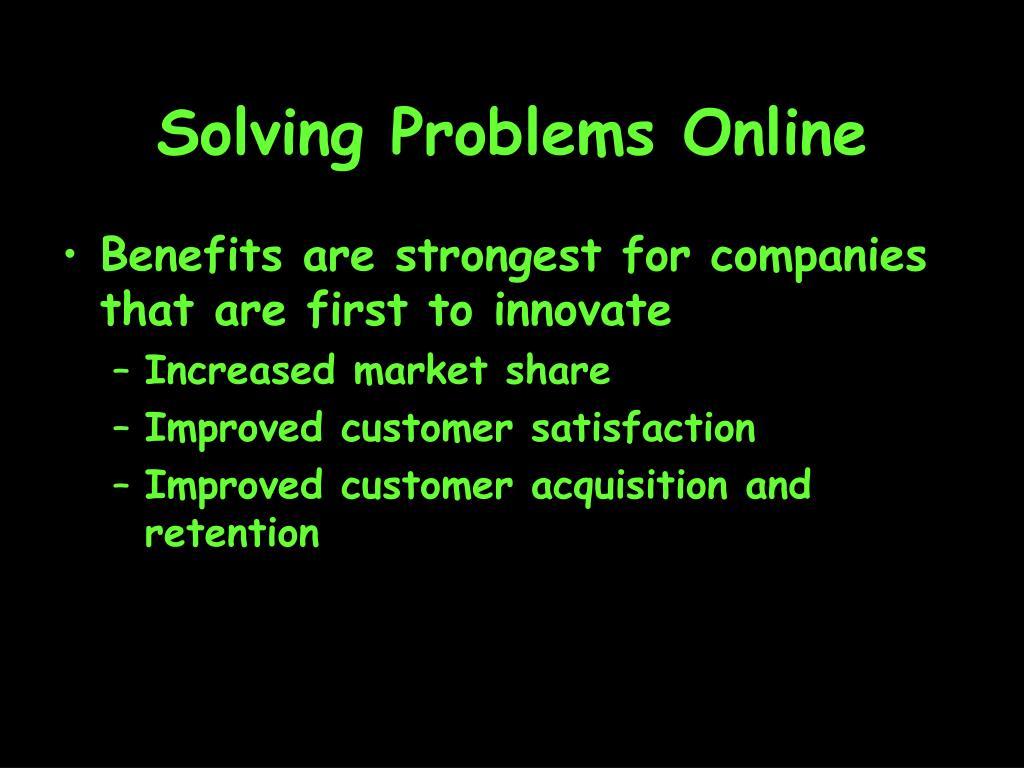 Solving Problems Online

• Benefits are strongest for companies that are first to innovate
  – Increased market share
  – Improved customer satisfaction
  – Improved customer acquisition and retention